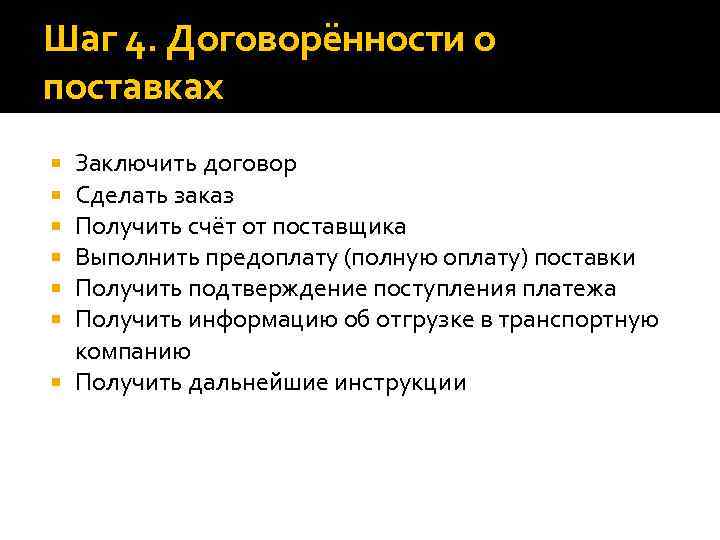 Шаг 4. Договорённости о поставках

- Заключить договор
- Сделать заказ
- Получить счёт от поставщика
- Выполнить предоплату (полную оплату) поставки
- Получить подтверждение поступления платежа
- Получить информацию об отгрузке в транспортную компанию
- Получить дальнейшие инструкции